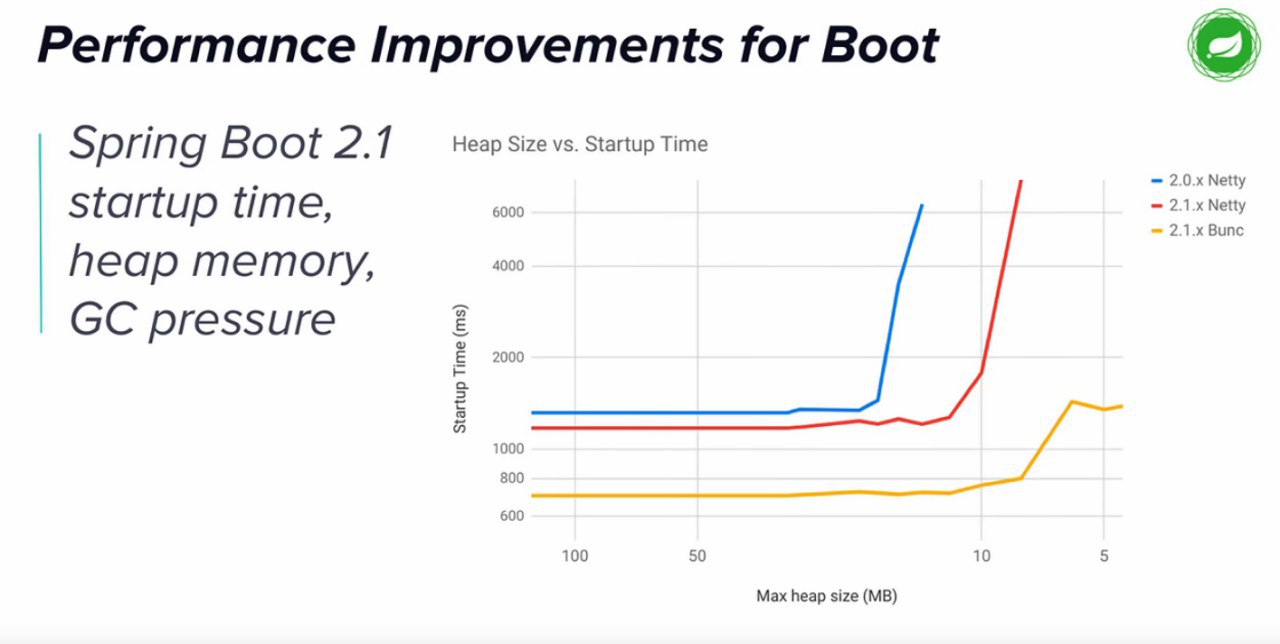 Performance Improvements for Boot

Spring Boot 2.1 startup time, heap memory, GC pressure

Heap Size vs. Startup Time

2.0.x Netty
2.1.x Netty
2.1.x Bunc

Startup Time (ms)

6000
4000
2000
1000
800
600

100
50
10
5

Max heap size (MB)